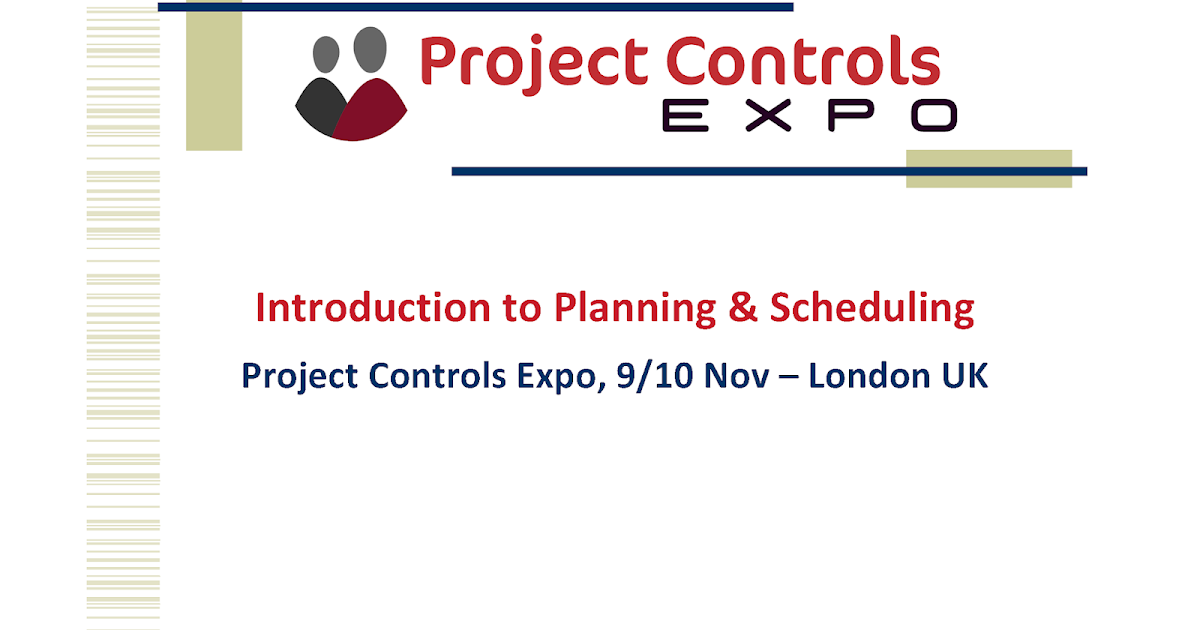 Project Controls
EXPO

Introduction to Planning & Scheduling

Project Controls Expo, 9/10 Nov – London UK